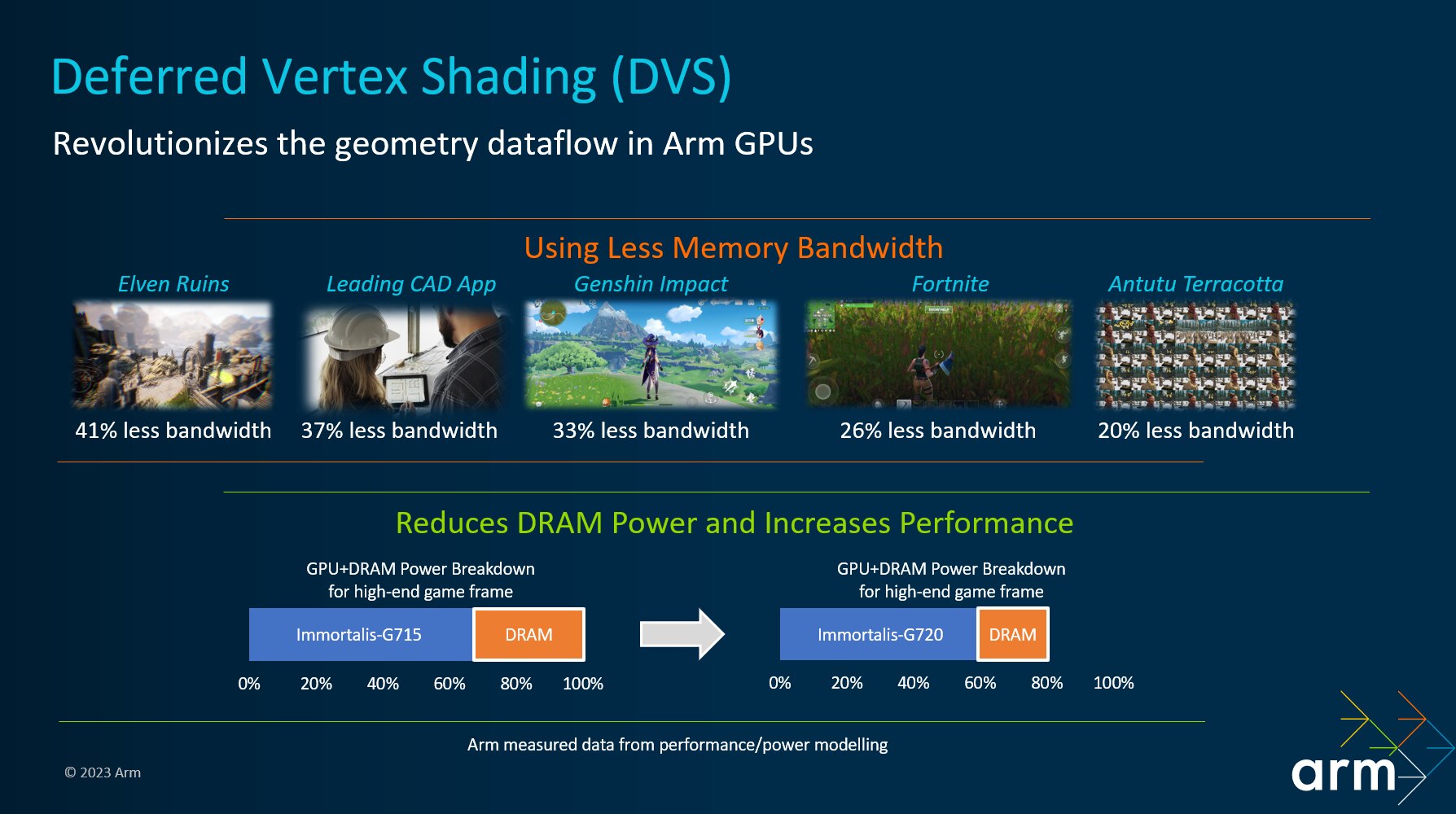 Deferred Vertex Shading (DVS)

Revolutionizes the geometry dataflow in Arm GPUs

Using Less Memory Bandwidth

Elven Ruins
41% less bandwidth

Leading CAD App
37% less bandwidth

Genshin Impact
33% less bandwidth

Fortnite
26% less bandwidth

Antutu Terracotta
20% less bandwidth

Reduces DRAM Power and Increases Performance

GPU+DRAM Power Breakdown for high-end game frame

Immortalis-G715
DRAM

0% 20% 40% 60% 80% 100%

GPU+DRAM Power Breakdown for high-end game frame

Immortalis-G720
DRAM

0% 20% 40% 60% 80% 100%

Arm measured data from performance/power modelling

© 2023 Arm

arm